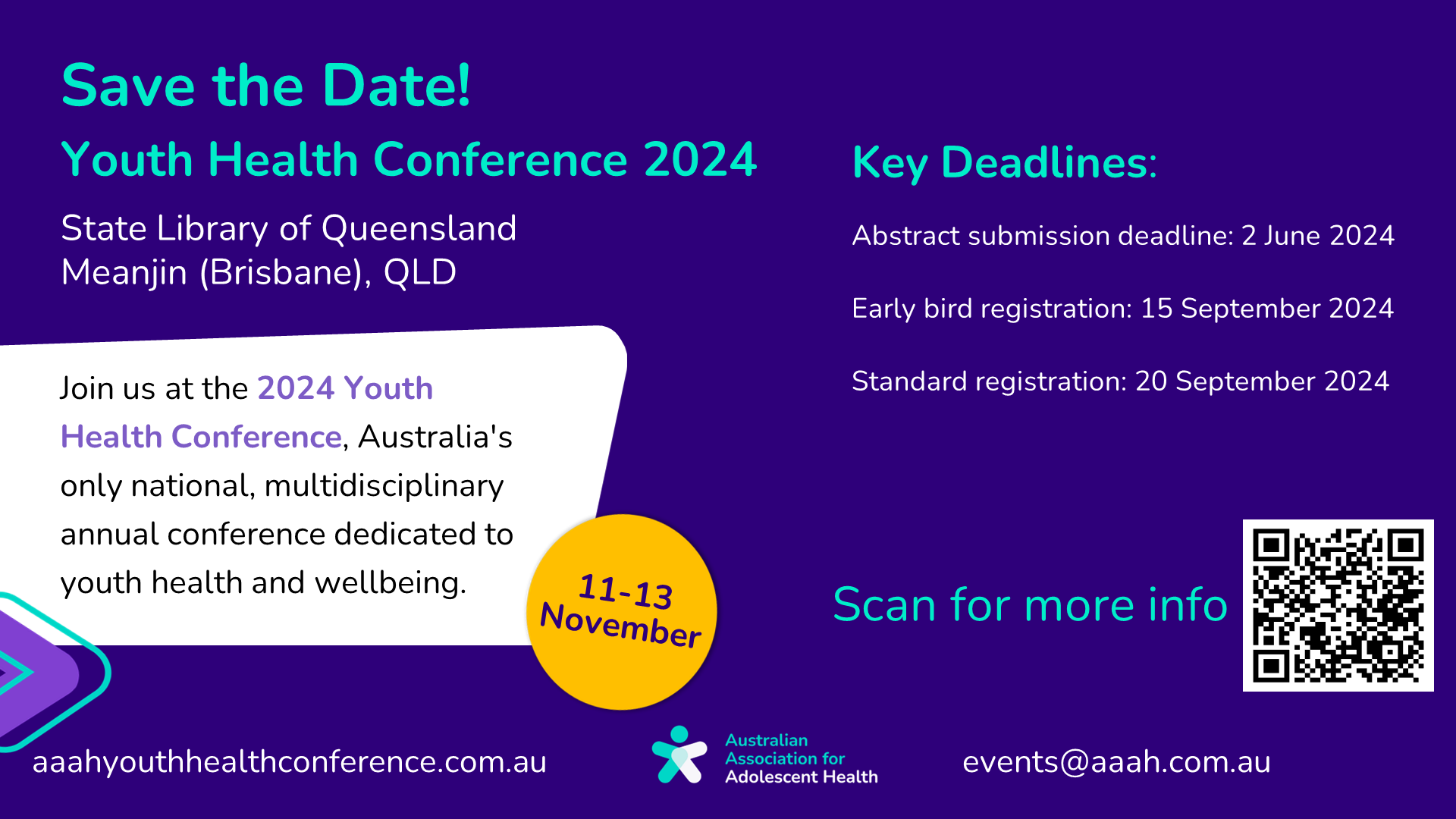 Save the Date!

Youth Health Conference 2024

State Library of Queensland
Meanjin (Brisbane), QLD

Join us at the 2024 Youth Health Conference, Australia's only national, multidisciplinary annual conference dedicated to youth health and wellbeing.

11-13 November

Key Deadlines:

Abstract submission deadline: 2 June 2024

Early bird registration: 15 September 2024

Standard registration: 20 September 2024

Scan for more info

aaahyouthhealthconference.com.au

Australian Association for Adolescent Health

events@aaah.com.au